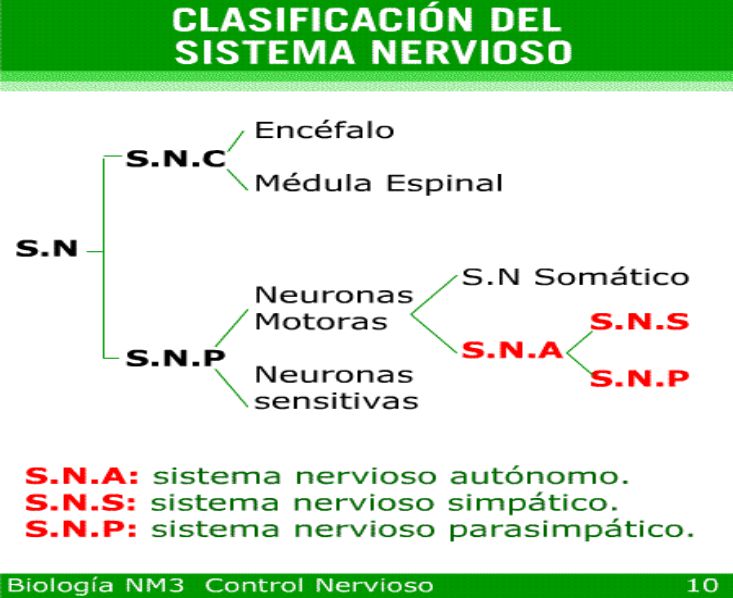 CLASIFICACIÓN DEL SISTEMA NERVIOSO

S.N

S.N.C

Encéfalo

Médula Espinal

S.N.P

Neuronas Motoras

S.N Somático

S.N.A

S.N.S

S.N.P

Neuronas sensitivas

S.N.A: sistema nervioso autónomo.
S.N.S: sistema nervioso simpático.
S.N.P: sistema nervioso parasimpático.

Biología NM3 Control Nervioso 10